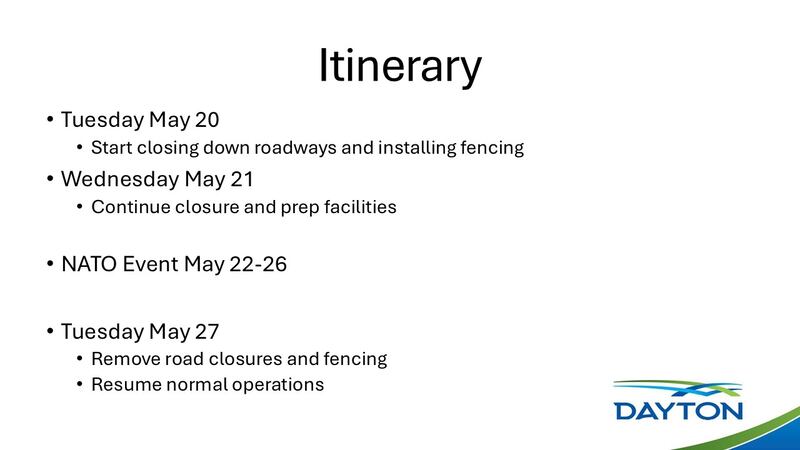 Itinerary

• Tuesday May 20
  • Start closing down roadways and installing fencing
• Wednesday May 21
  • Continue closure and prep facilities

• NATO Event May 22-26

• Tuesday May 27
  • Remove road closures and fencing
  • Resume normal operations

DAYTON